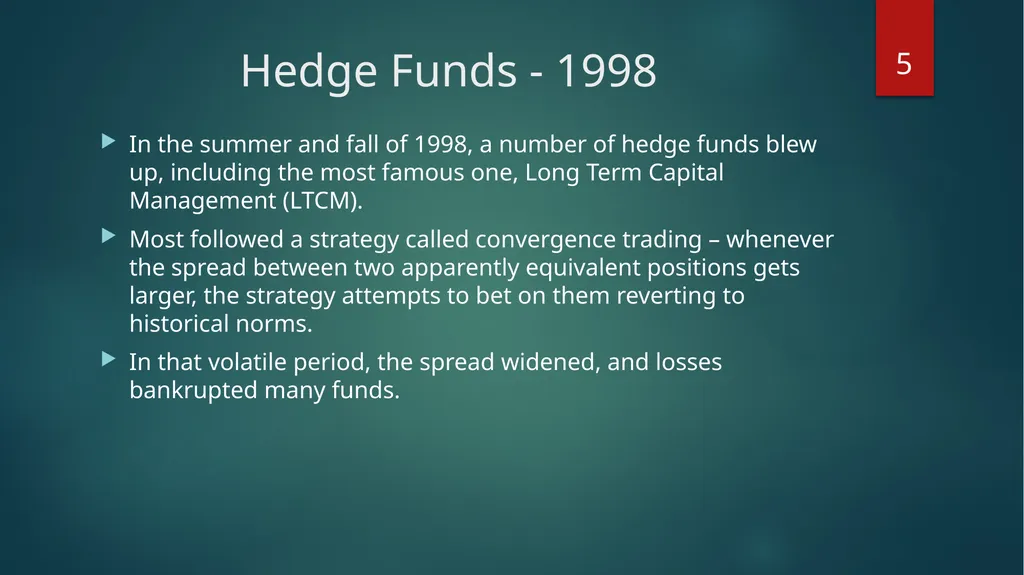 Hedge Funds - 1998

5

In the summer and fall of 1998, a number of hedge funds blew up, including the most famous one, Long Term Capital Management (LTCM).

Most followed a strategy called convergence trading – whenever the spread between two apparently equivalent positions gets larger, the strategy attempts to bet on them reverting to historical norms.

In that volatile period, the spread widened, and losses bankrupted many funds.